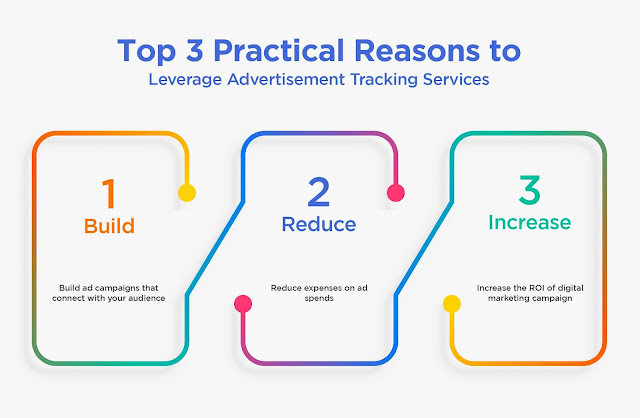 Top 3 Practical Reasons to
Leverage Advertisement Tracking Services

1
Build

Build ad campaigns that connect with your audience

2
Reduce

Reduce expenses on ad spends

3
Increase

Increase the ROI of digital marketing campaign